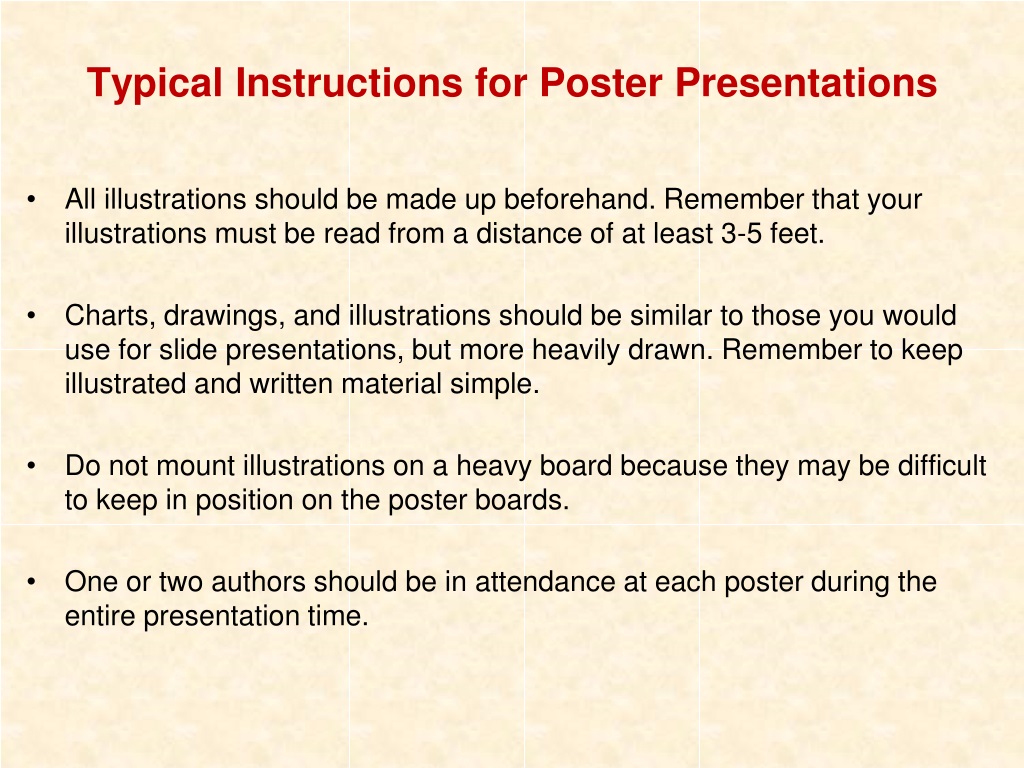 Typical Instructions for Poster Presentations

• All illustrations should be made up beforehand. Remember that your illustrations must be read from a distance of at least 3-5 feet.

• Charts, drawings, and illustrations should be similar to those you would use for slide presentations, but more heavily drawn. Remember to keep illustrated and written material simple.

• Do not mount illustrations on a heavy board because they may be difficult to keep in position on the poster boards.

• One or two authors should be in attendance at each poster during the entire presentation time.